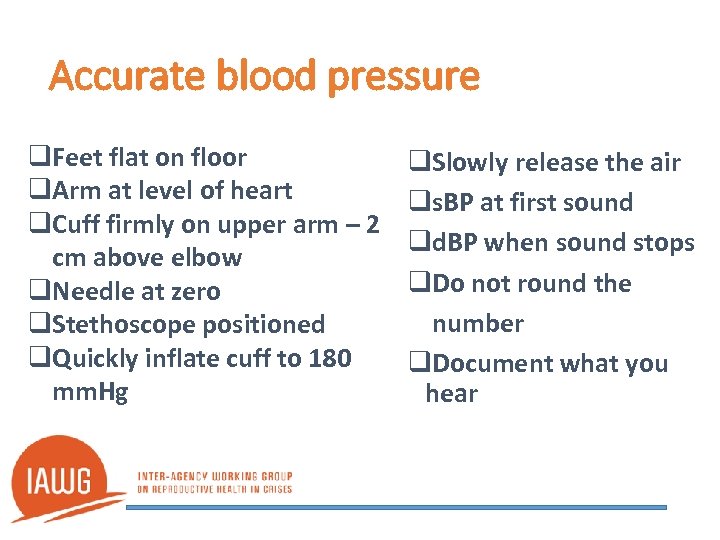 Accurate blood pressure

❑Feet flat on floor
❑Arm at level of heart
❑Cuff firmly on upper arm – 2 cm above elbow
❑Needle at zero
❑Stethoscope positioned
❑Quickly inflate cuff to 180 mmHg

❑Slowly release the air
❑sBP at first sound
❑dBP when sound stops
❑Do not round the number
❑Document what you hear

IAWG
INTER-AGENCY WORKING GROUP
ON REPRODUCTIVE HEALTH IN CRISES